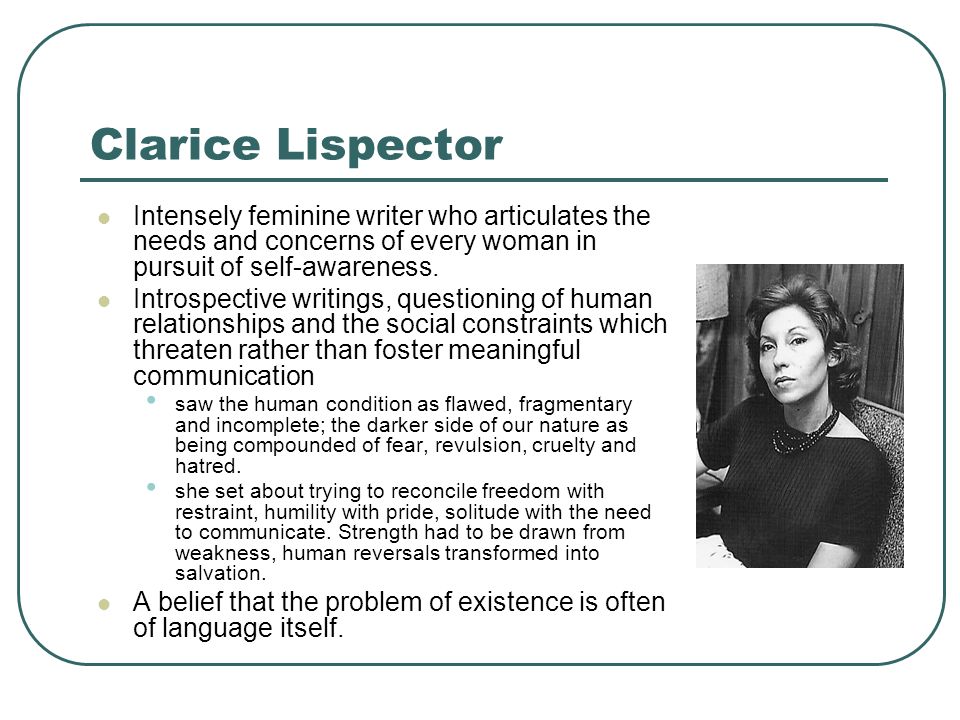 Clarice Lispector

- Intensely feminine writer who articulates the needs and concerns of every woman in pursuit of self-awareness.
- Introspective writings, questioning of human relationships and the social constraints which threaten rather than foster meaningful communication
  - saw the human condition as flawed, fragmentary and incomplete; the darker side of our nature as being compounded of fear, revulsion, cruelty and hatred.
  - she set about trying to reconcile freedom with restraint, humility with pride, solitude with the need to communicate. Strength had to be drawn from weakness, human reversals transformed into salvation.
- A belief that the problem of existence is often of language itself.